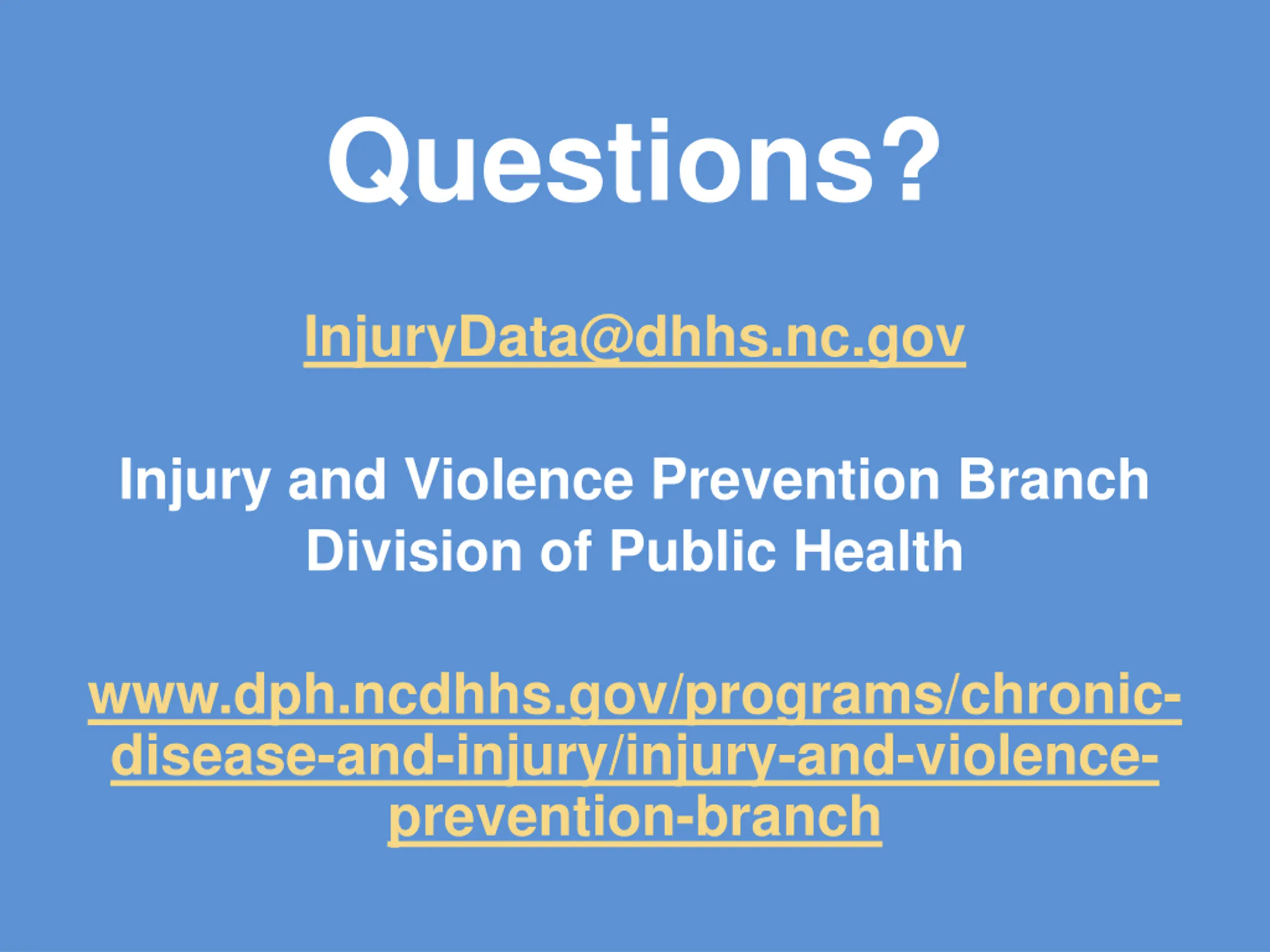 Questions?

InjuryData@dhhs.nc.gov

Injury and Violence Prevention Branch
Division of Public Health

www.dph.ncdhhs.gov/programs/chronic-disease-and-injury/injury-and-violence-prevention-branch